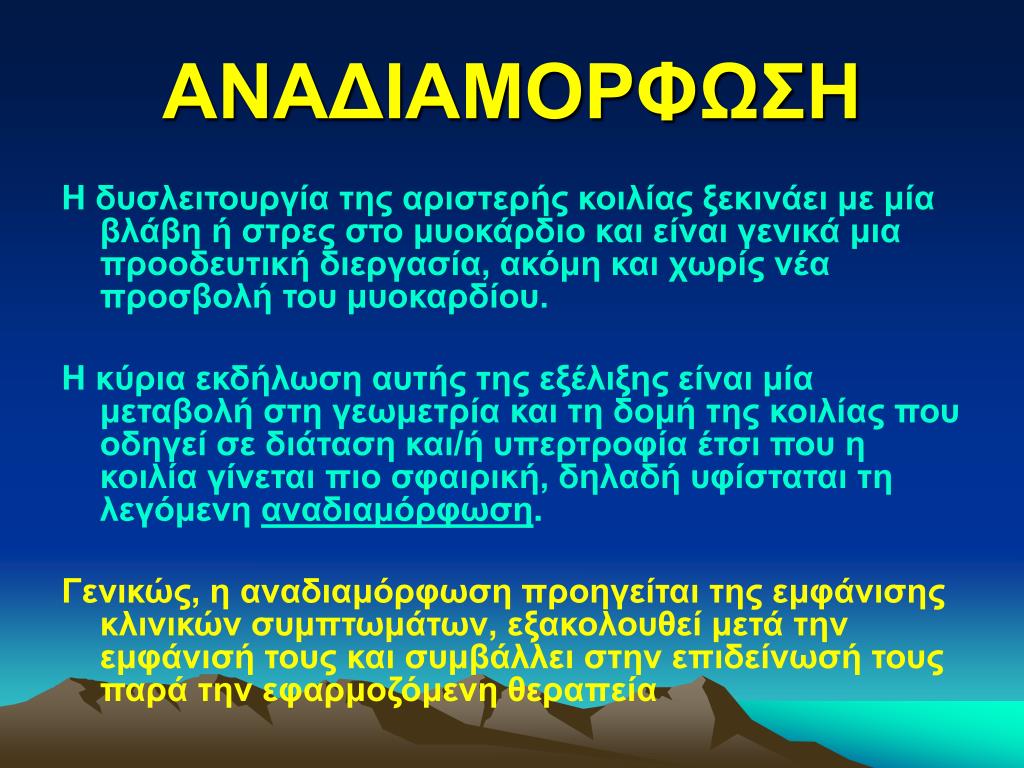 ΑΝΑΔΙΑΜΟΡΦΩΣΗ

Η δυσλειτουργία της αριστερής κοιλίας ξεκινάει με μία βλάβη ή στρες στο μυοκάρδιο και είναι γενικά μια προοδευτική διεργασία, ακόμη και χωρίς νέα προσβολή του μυοκαρδίου.

Η κύρια εκδήλωση αυτής της εξέλιξης είναι μία μεταβολή στη γεωμετρία και τη δομή της κοιλίας που οδηγεί σε διάταση και/ή υπερτροφία έτσι που η κοιλία γίνεται πιο σφαιρική, δηλαδή υφίσταται τη λεγόμενη αναδιαμόρφωση.

Γενικώς, η αναδιαμόρφωση προηγείται της εμφάνισης κλινικών συμπτωμάτων, εξακολουθεί μετά την εμφάνισή τους και συμβάλλει στην επιδείνωσή τους παρά την εφαρμοζόμενη θεραπεία